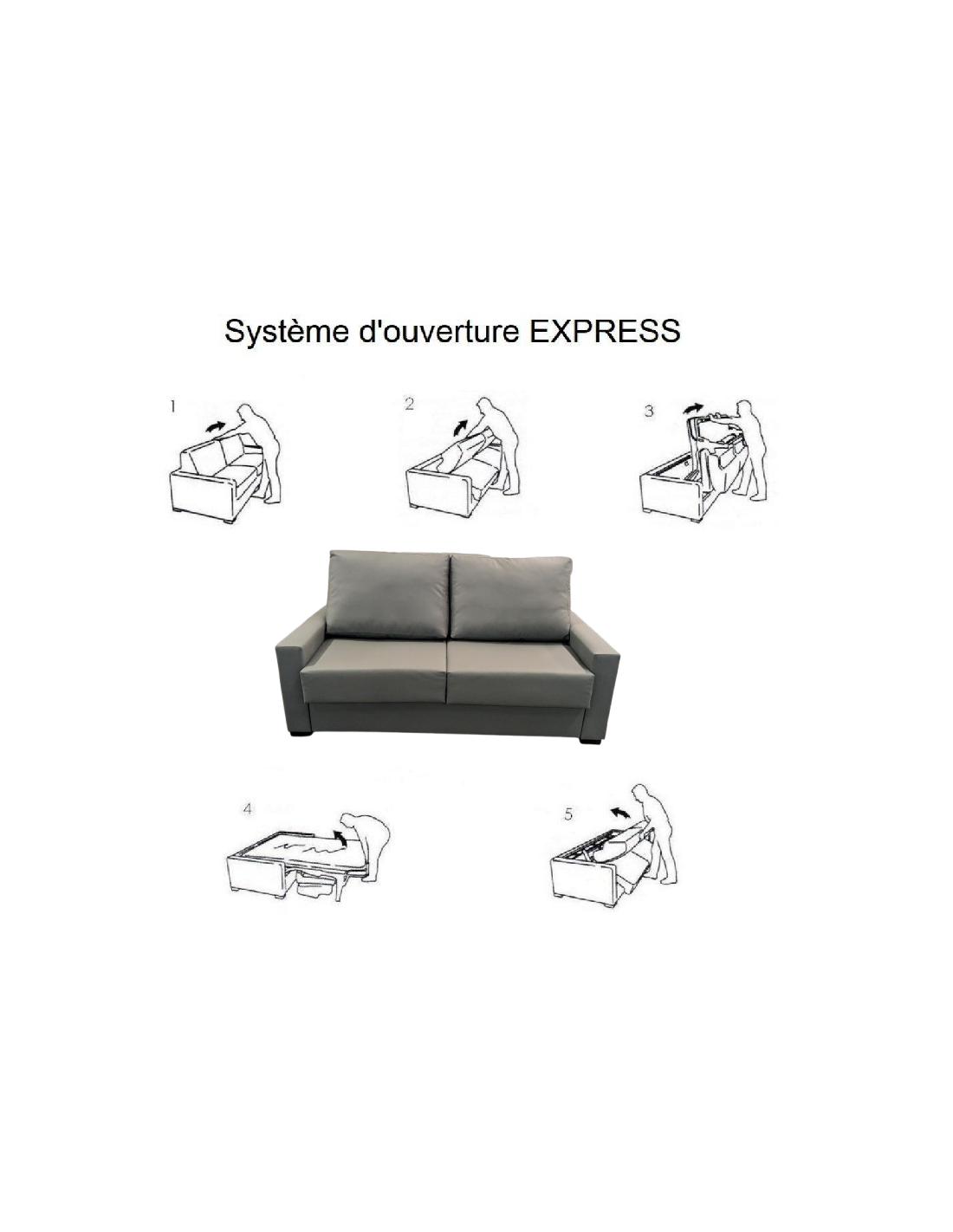 Système d'ouverture EXPRESS

1

2

3

4

5